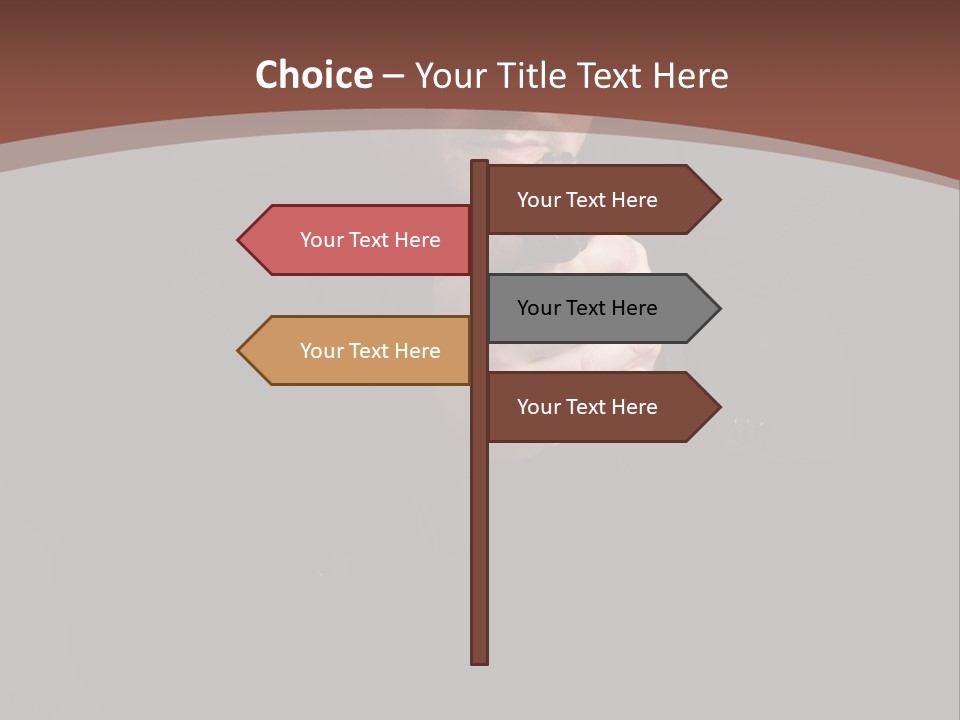 Choice – Your Title Text Here

Your Text Here

Your Text Here

Your Text Here

Your Text Here

Your Text Here